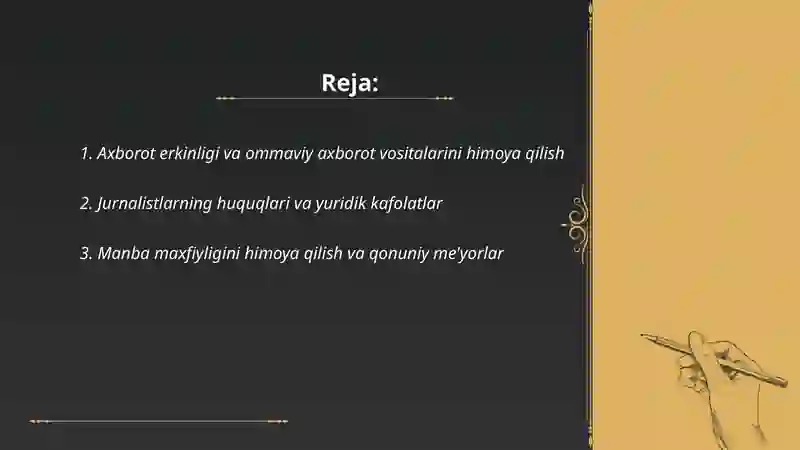 Reja:

1. Axborot erkinligi va ommaviy axborot vositalarini himoya qilish

2. Jurnalistlarning huquqlari va yuridik kafolatlar

3. Manba maxfiyligini himoya qilish va qonuniy me'yorlar